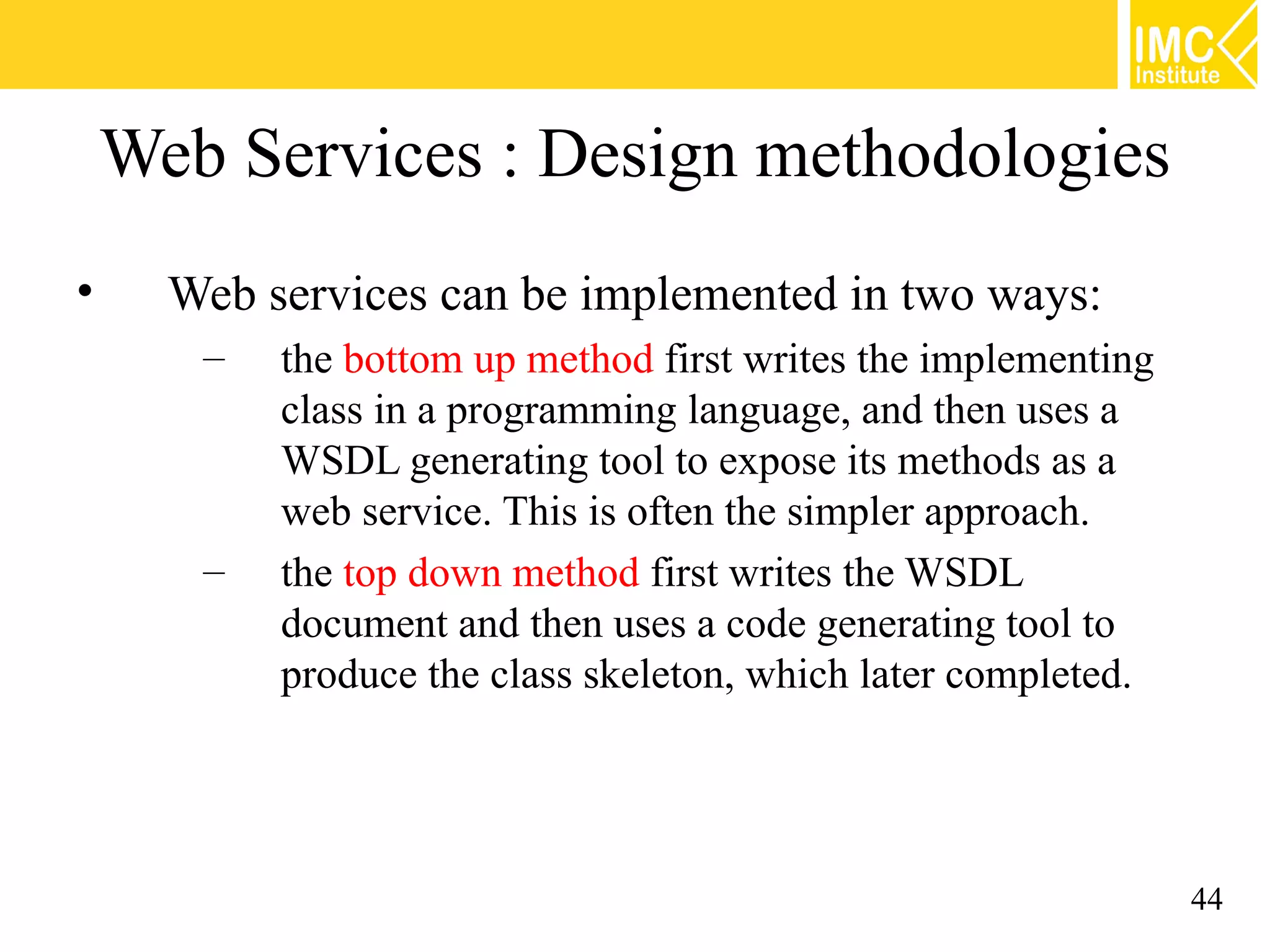 IMC Institute

Web Services : Design methodologies

• Web services can be implemented in two ways:

– the bottom up method first writes the implementing class in a programming language, and then uses a WSDL generating tool to expose its methods as a web service. This is often the simpler approach.

– the top down method first writes the WSDL document and then uses a code generating tool to produce the class skeleton, which later completed.

44